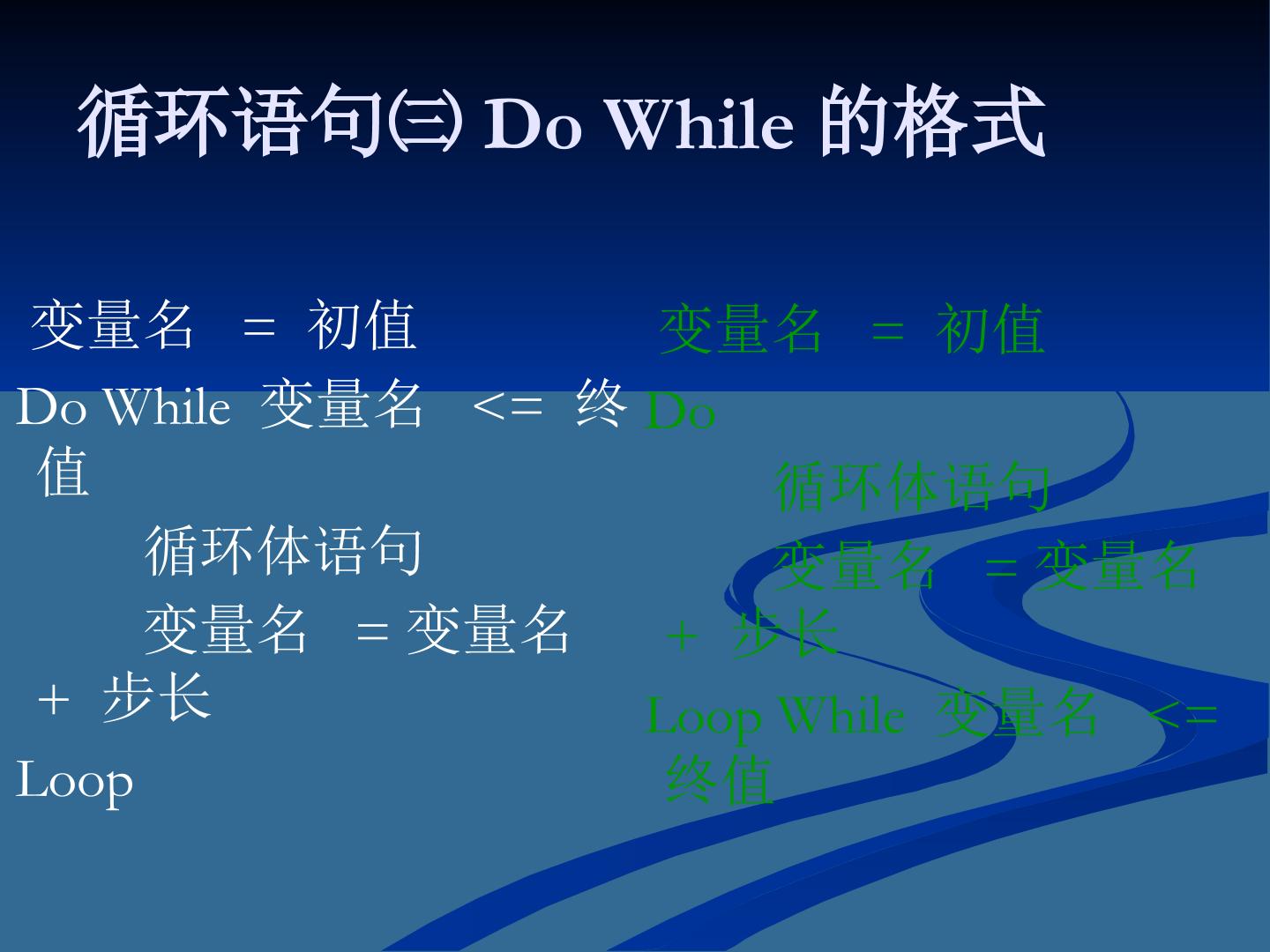 循环语句㈢ Do While 的格式

变量名 = 初值
Do While 变量名 <= 终值
循环体语句
变量名 = 变量名 + 步长
Loop

变量名 = 初值
Do
循环体语句
变量名 = 变量名 + 步长
Loop While 变量名 <= 终值